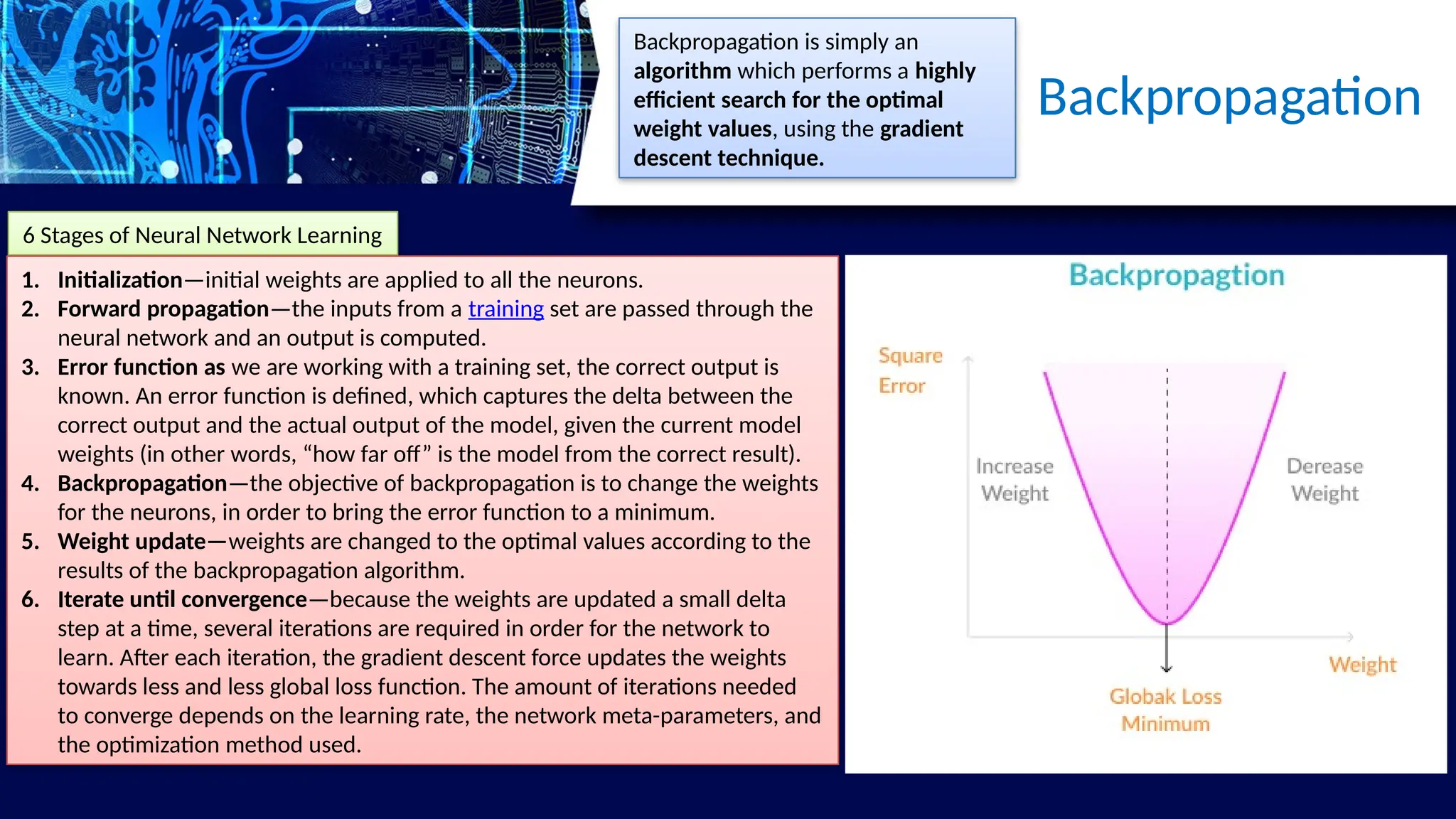 Backpropagation is simply an algorithm which performs a highly efficient search for the optimal weight values, using the gradient descent technique.

Backpropagation

6 Stages of Neural Network Learning

1. Initialization—initial weights are applied to all the neurons.
2. Forward propagation—the inputs from a training set are passed through the neural network and an output is computed.
3. Error function as we are working with a training set, the correct output is known. An error function is defined, which captures the delta between the correct output and the actual output of the model, given the current model weights (in other words, “how far off” is the model from the correct result).
4. Backpropagation—the objective of backpropagation is to change the weights for the neurons, in order to bring the error function to a minimum.
5. Weight update—weights are changed to the optimal values according to the results of the backpropagation algorithm.
6. Iterate until convergence—because the weights are updated a small delta step at a time, several iterations are required in order for the network to learn. After each iteration, the gradient descent force updates the weights towards less and less global loss function. The amount of iterations needed to converge depends on the learning rate, the network meta-parameters, and the optimization method used.

Backpropagtion

Square Error

Increase Weight

Derease Weight

Weight

Globak Loss Minimum